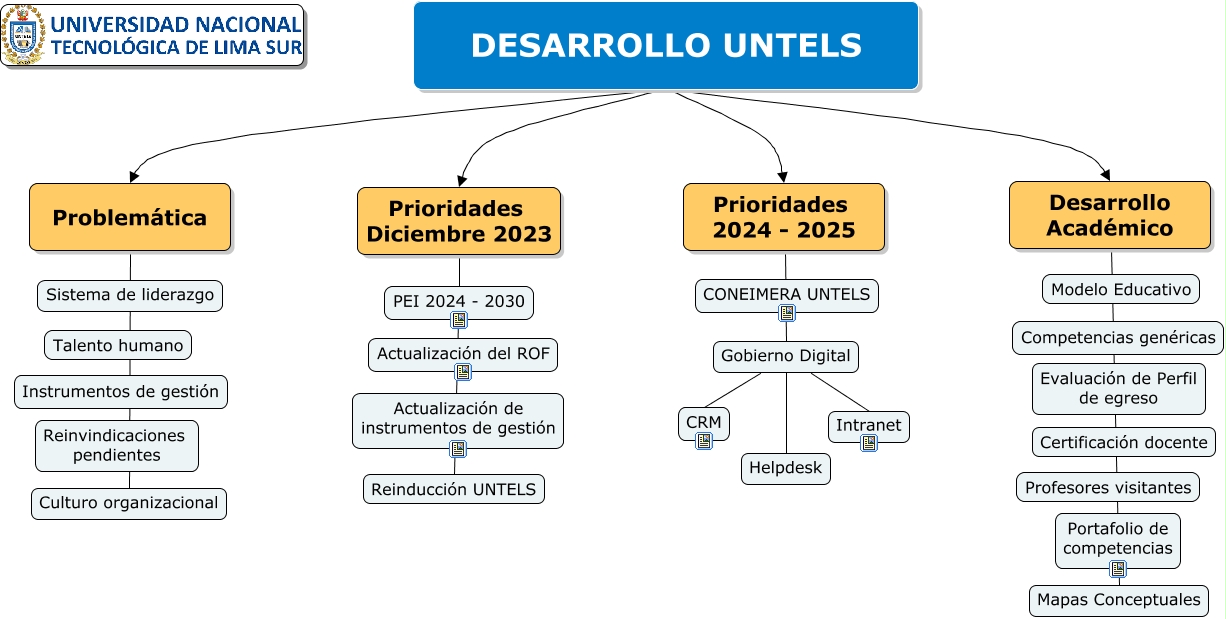 UNIVERSIDAD NACIONAL
TECNOLÓGICA DE LIMA SUR

DESARROLLO UNTELS

Problemática

Sistema de liderazgo

Talento humano

Instrumentos de gestión

Reinvindicaciones pendientes

Culturo organizacional

Prioridades Diciembre 2023

PEI 2024 - 2030

Actualización del ROF

Actualización de instrumentos de gestión

Reinducción UNTELS

Prioridades 2024 - 2025

CONEIMERA UNTELS

Gobierno Digital

CRM

Helpdesk

Intranet

Desarrollo Académico

Modelo Educativo

Competencias genéricas

Evaluación de Perfil de egreso

Certificación docente

Profesores visitantes

Portafolio de competencias

Mapas Conceptuales